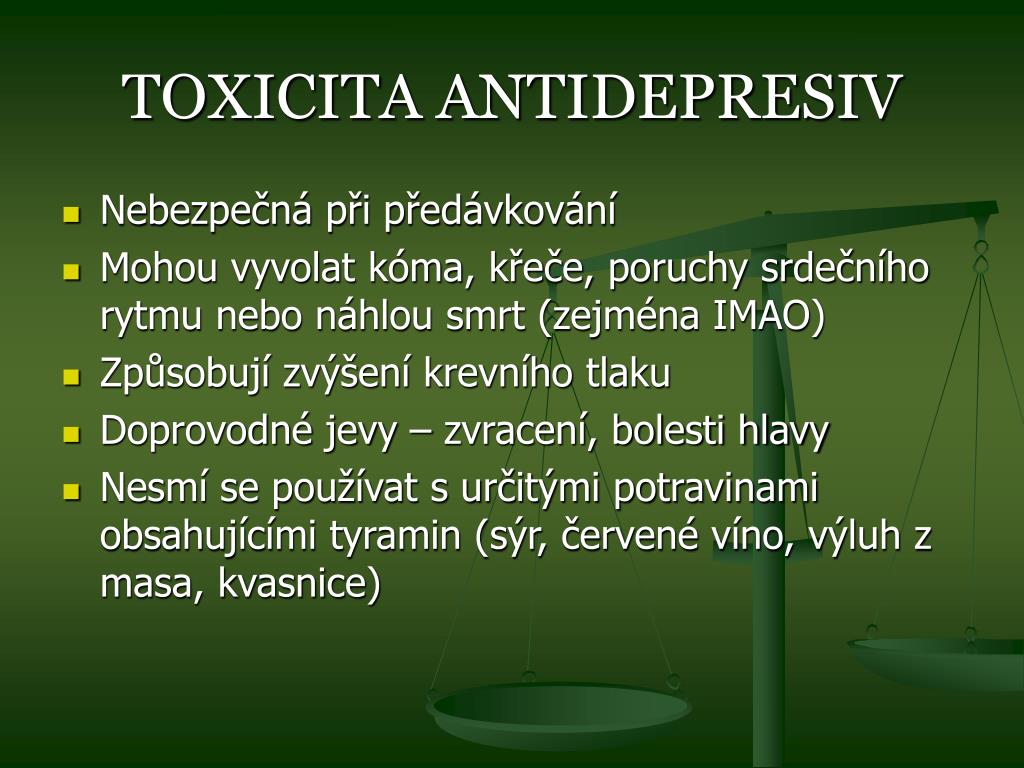 TOXICITA ANTIDEPRESIV

- Nebezpečná při předávkování
- Mohou vyvolat kóma, křeče, poruchy srdečního rytmu nebo náhlou smrt (zejména IMAO)
- Způsobují zvýšení krevního tlaku
- Doprovodné jevy – zvracení, bolesti hlavy
- Nesmí se používat s určitými potravinami obsahujícími tyramin (sýr, červené víno, výluh z masa, kvasnice)